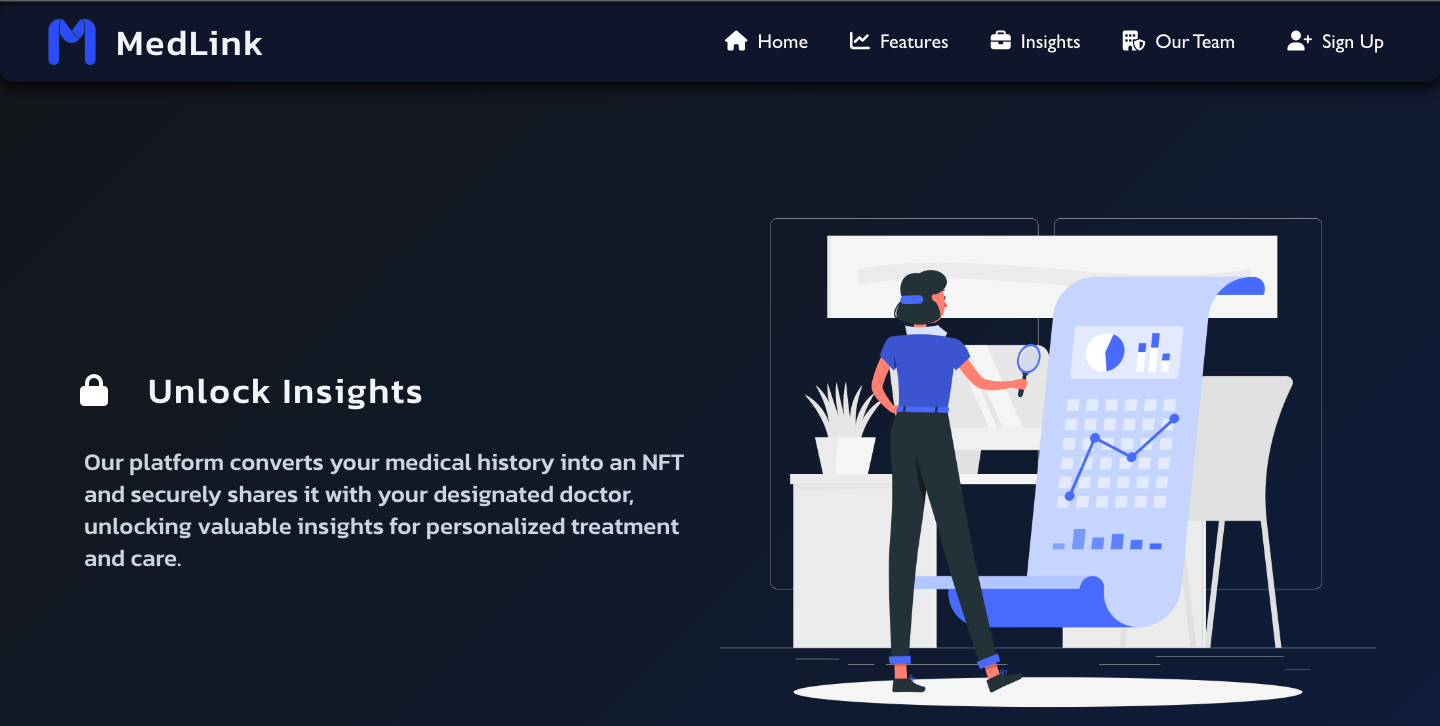 MedLink

Home Features Insights Our Team Sign Up

Unlock Insights

Our platform converts your medical history into an NFT and securely shares it with your designated doctor, unlocking valuable insights for personalized treatment and care.